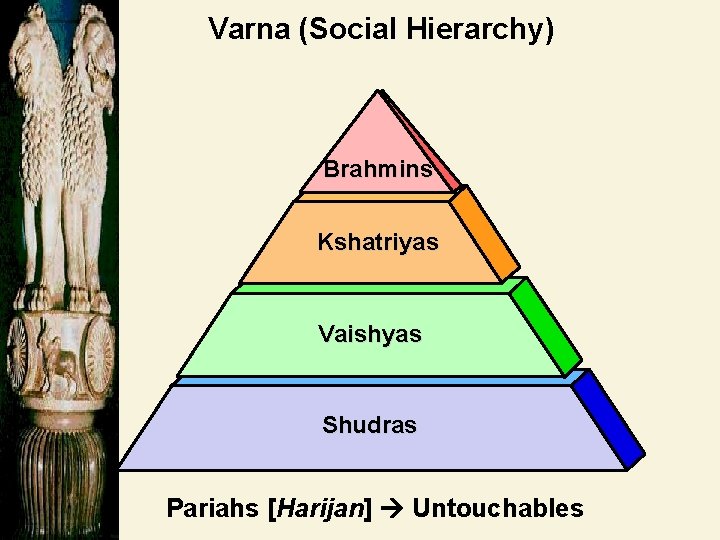 Varna (Social Hierarchy)

Brahmins

Kshatriyas

Vaishyas

Shudras

Pariahs [Harijan] → Untouchables